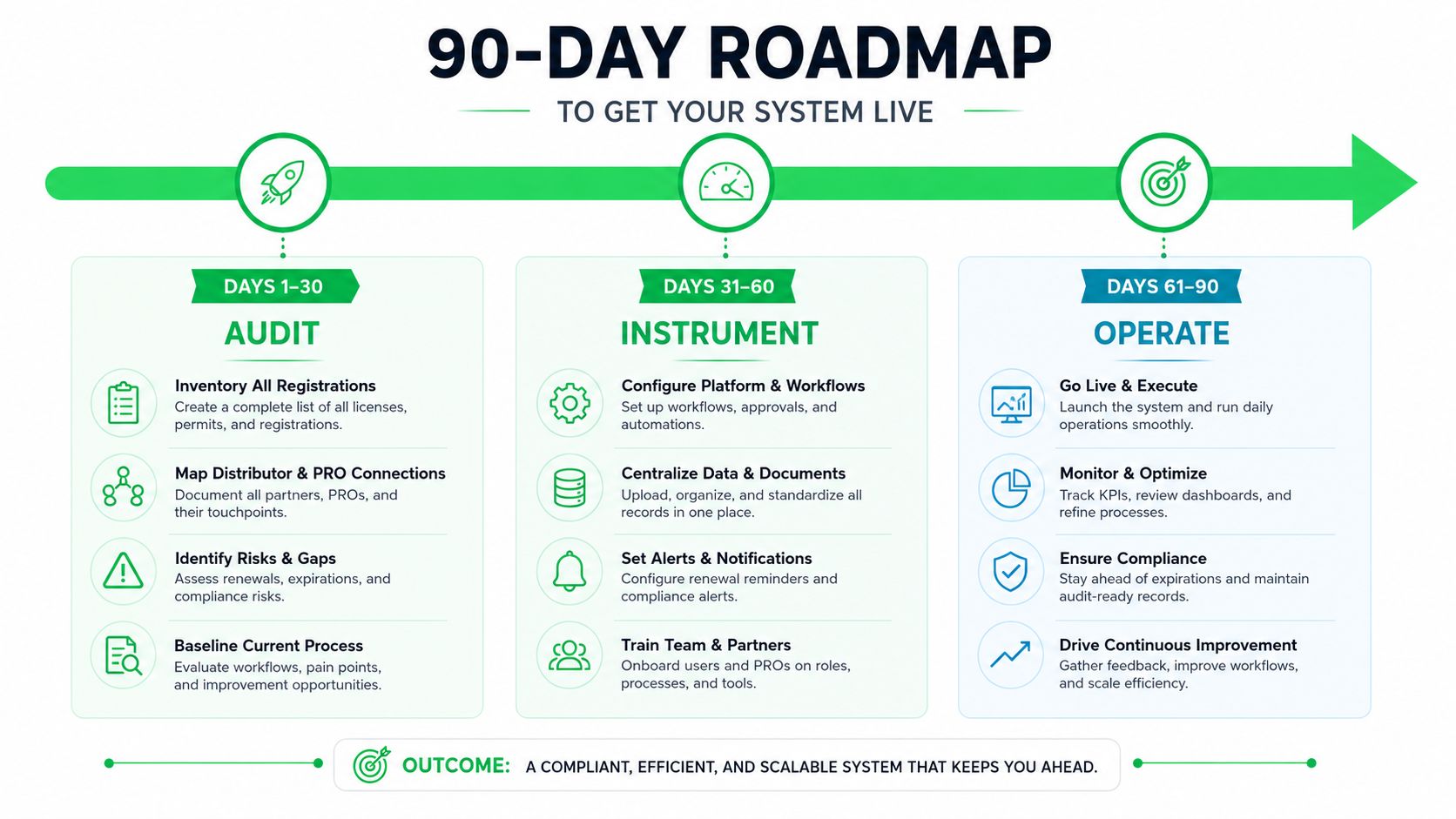 90-DAY ROADMAP

TO GET YOUR SYSTEM LIVE

DAYS 1–30

AUDIT

Inventory All Registrations
Create a complete list of all licenses, permits, and registrations.

Map Distributor & PRO Connections
Document all partners, PROs, and their touchpoints.

Identify Risks & Gaps
Assess renewals, expirations, and compliance risks.

Baseline Current Process
Evaluate workflows, pain points, and improvement opportunities.

DAYS 31–60

INSTRUMENT

Configure Platform & Workflows
Set up workflows, approvals, and automations.

Centralize Data & Documents
Upload, organize, and standardize all records in one place.

Set Alerts & Notifications
Configure renewal reminders and compliance alerts.

Train Team & Partners
Onboard users and PROs on roles, processes, and tools.

DAYS 61–90

OPERATE

Go Live & Execute
Launch the system and run daily operations smoothly.

Monitor & Optimize
Track KPIs, review dashboards, and refine processes.

Ensure Compliance
Stay ahead of expirations and maintain audit-ready records.

Drive Continuous Improvement
Gather feedback, improve workflows, and scale efficiency.

OUTCOME: A COMPLIANT, EFFICIENT, AND SCALABLE SYSTEM THAT KEEPS YOU AHEAD.